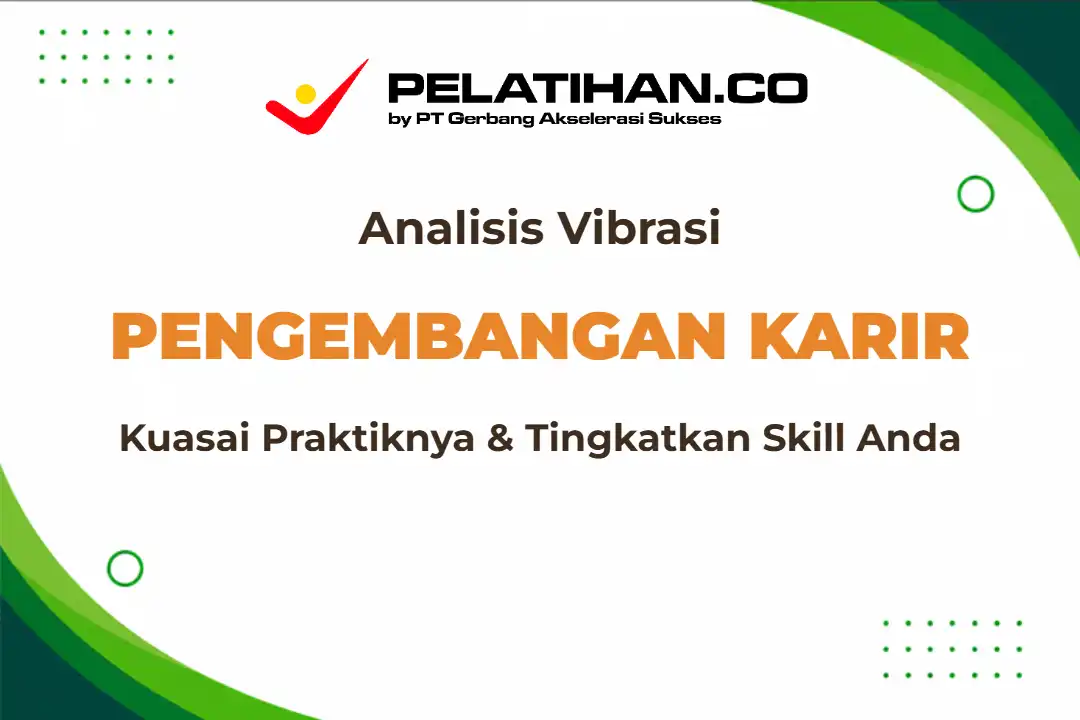 PELATIHAN.CO
by PT Gerbang Akselerasi Sukses

Analisis Vibrasi

PENGEMBANGAN KARIR

Kuasai Praktiknya & Tingkatkan Skill Anda